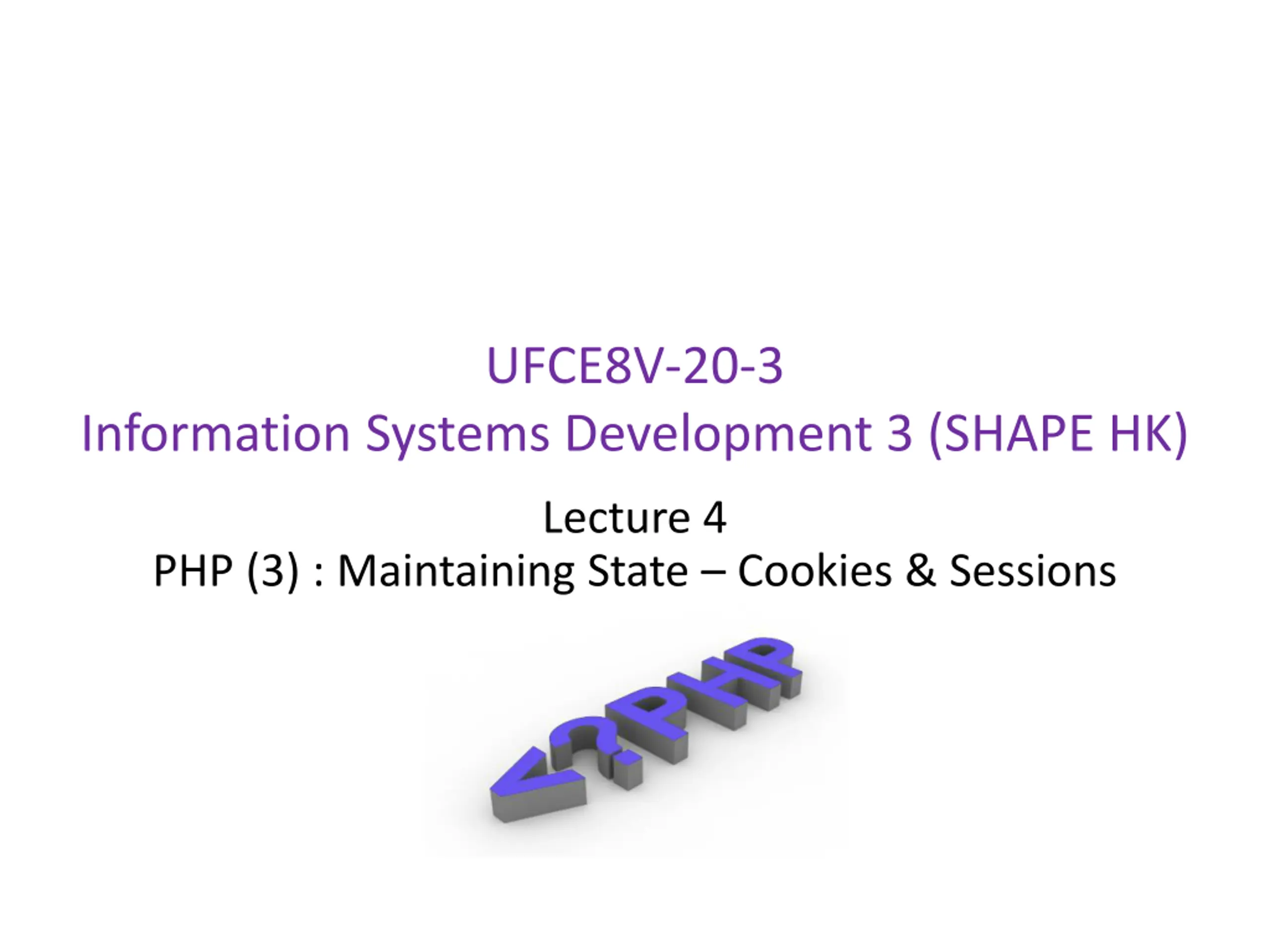 UFCE8V-20-3
Information Systems Development 3 (SHAPE HK)

Lecture 4
PHP (3) : Maintaining State – Cookies & Sessions

<?PHP